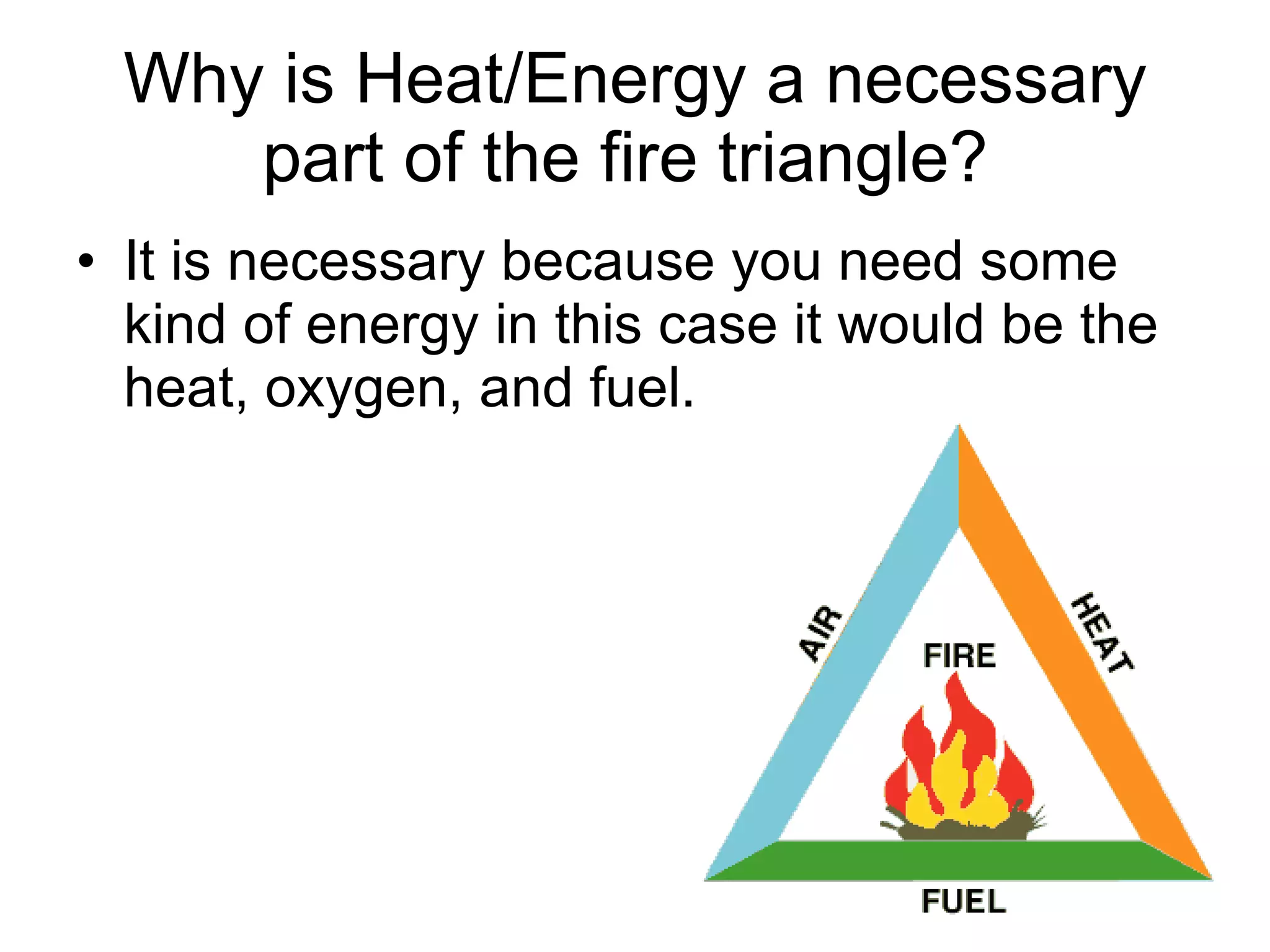 Why is Heat/Energy a necessary part of the fire triangle?

• It is necessary because you need some kind of energy in this case it would be the heat, oxygen, and fuel.

AIR
HEAT
FIRE
FUEL